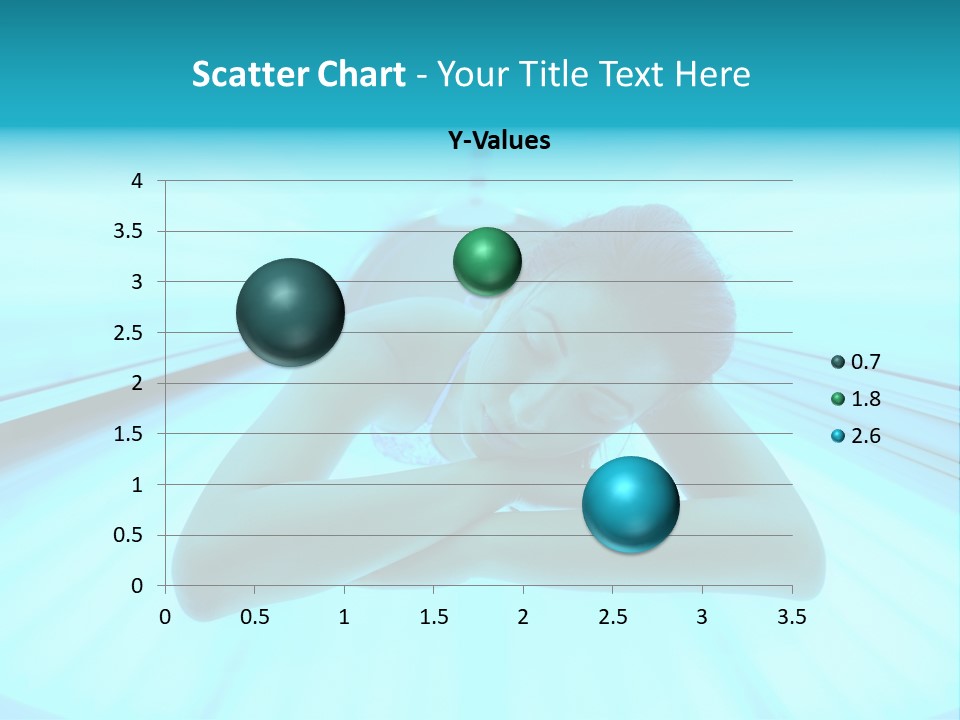 Scatter Chart - Your Title Text Here

Y-Values

4
3.5
3
2.5
2
1.5
1
0.5
0

0 0.5 1 1.5 2 2.5 3 3.5

0.7
1.8
2.6